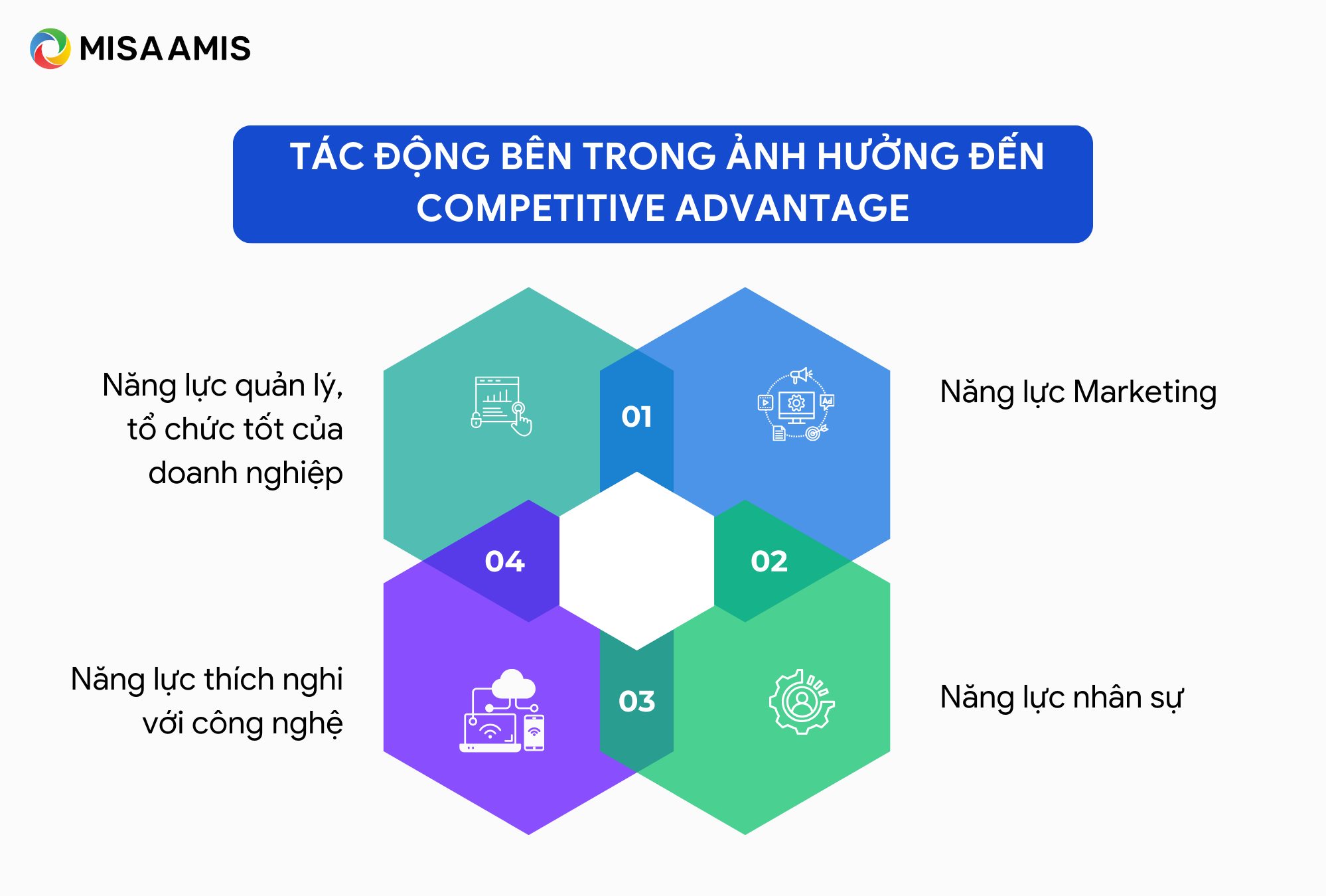 MISA AMIS

TÁC ĐỘNG BÊN TRONG ẢNH HƯỞNG ĐẾN COMPETITIVE ADVANTAGE

Năng lực quản lý, tổ chức tốt của doanh nghiệp

01

Năng lực Marketing

04

02

Năng lực thích nghi với công nghệ

03

Năng lực nhân sự